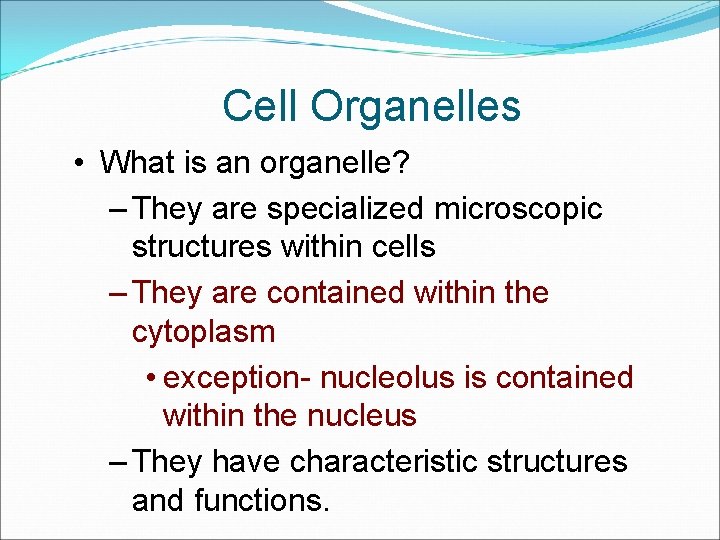 Cell Organelles

• What is an organelle?

– They are specialized microscopic structures within cells

– They are contained within the cytoplasm

• exception- nucleolus is contained within the nucleus

– They have characteristic structures and functions.